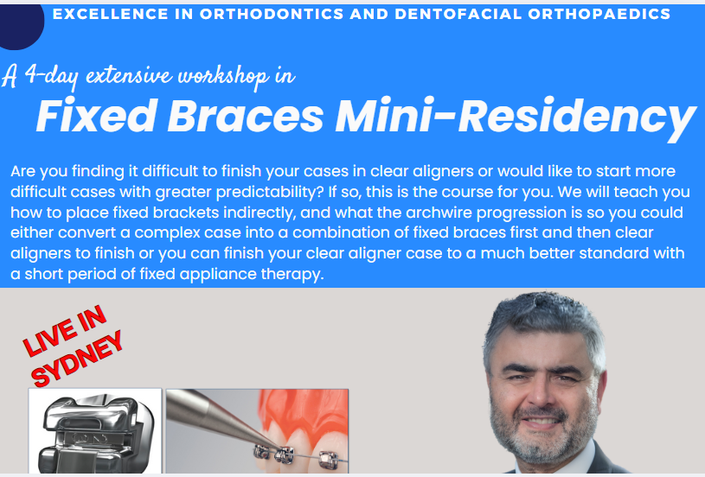 EXCELLENCE IN ORTHODONTICS AND DENTOFACIAL ORTHOPAEDICS

A 4-day extensive workshop in

Fixed Braces Mini-Residency

Are you finding it difficult to finish your cases in clear aligners or would like to start more difficult cases with greater predictability? If so, this is the course for you. We will teach you how to place fixed brackets indirectly, and what the archwire progression is so you could either convert a complex case into a combination of fixed braces first and then clear aligners to finish or you can finish your clear aligner case to a much better standard with a short period of fixed appliance therapy.

LIVE IN SYDNEY